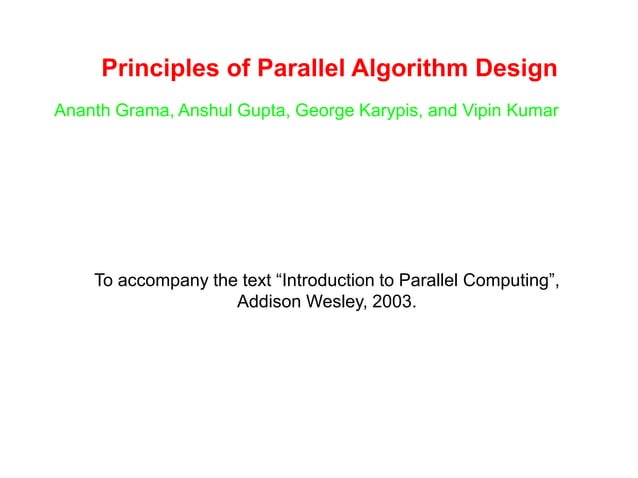 Principles of Parallel Algorithm Design

Ananth Grama, Anshul Gupta, George Karypis, and Vipin Kumar

To accompany the text “Introduction to Parallel Computing”, Addison Wesley, 2003.